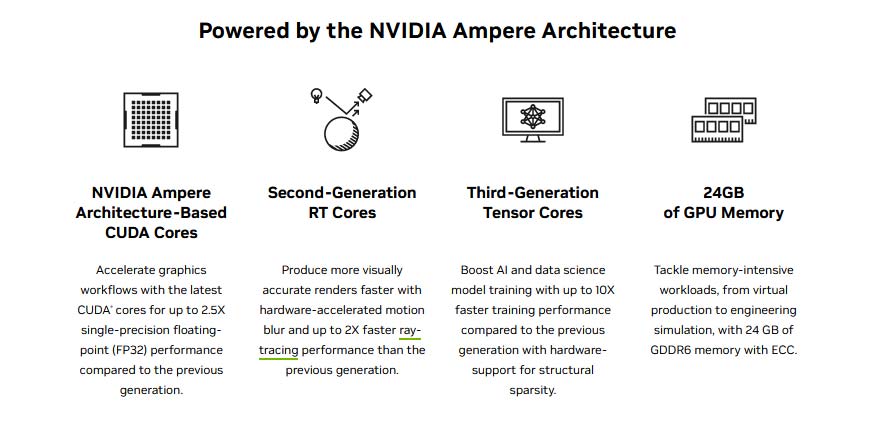 Powered by the NVIDIA Ampere Architecture

NVIDIA Ampere Architecture-Based CUDA Cores

Accelerate graphics workflows with the latest CUDA® cores for up to 2.5X single-precision floating-point (FP32) performance compared to the previous generation.

Second-Generation RT Cores

Produce more visually accurate renders faster with hardware-accelerated motion blur and up to 2X faster ray-tracing performance than the previous generation.

Third-Generation Tensor Cores

Boost AI and data science model training with up to 10X faster training performance compared to the previous generation with hardware-support for structural sparsity.

24GB of GPU Memory

Tackle memory-intensive workloads, from virtual production to engineering simulation, with 24 GB of GDDR6 memory with ECC.